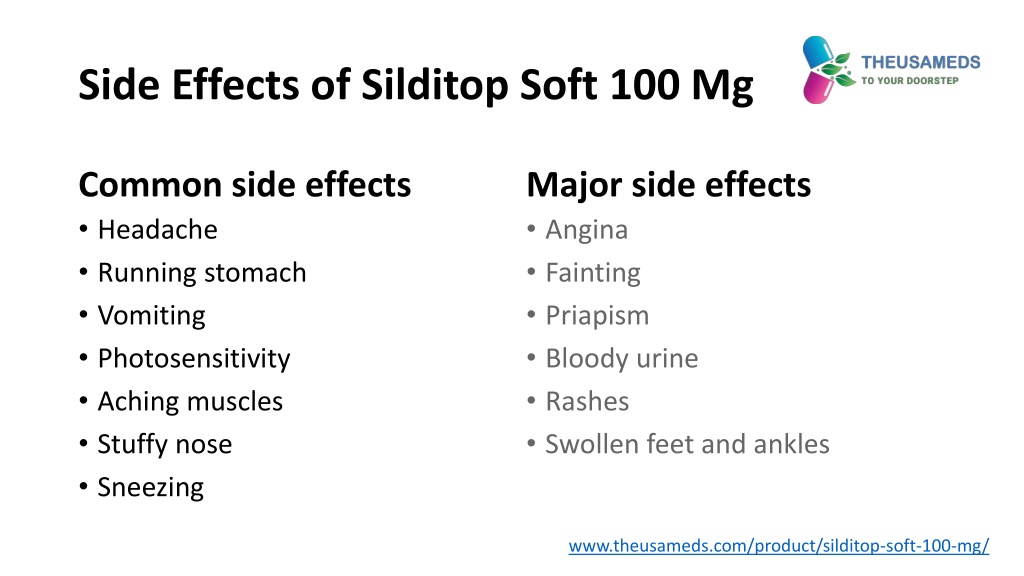 Side Effects of Silditop Soft 100 Mg

THEUSAMEDS
TO YOUR DOORSTEP

Common side effects
• Headache
• Running stomach
• Vomiting
• Photosensitivity
• Aching muscles
• Stuffy nose
• Sneezing

Major side effects
• Angina
• Fainting
• Priapism
• Bloody urine
• Rashes
• Swollen feet and ankles

www.theusameds.com/product/silditop-soft-100-mg/